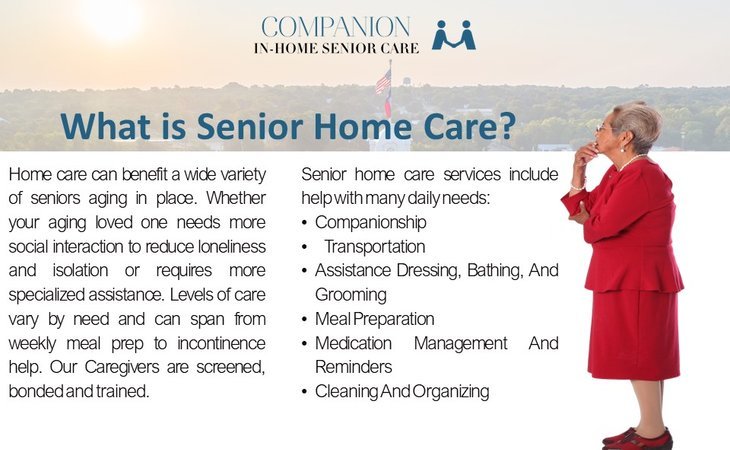 COMPANION
IN-HOME SENIOR CARE

What is Senior Home Care?

Home care can benefit a wide variety of seniors aging in place. Whether your aging loved one needs more social interaction to reduce loneliness and isolation or requires more specialized assistance. Levels of care vary by need and can span from weekly meal prep to incontinence help. Our Caregivers are screened, bonded and trained.

Senior home care services include help with many daily needs:
• Companionship
• Transportation
• Assistance Dressing, Bathing, And Grooming
• Meal Preparation
• Medication Management And Reminders
• Cleaning And Organizing